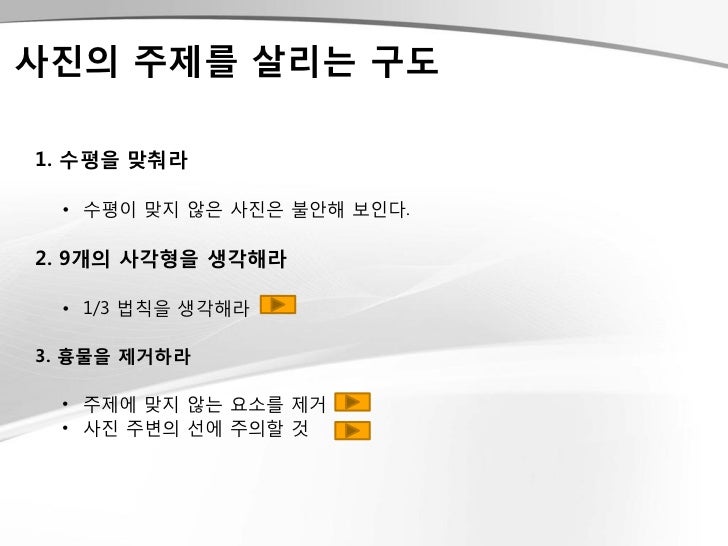 사진의 주제를 살리는 구도

1. 수평을 맞춰라

• 수평이 맞지 않은 사진은 불안해 보인다.

2. 9개의 사각형을 생각해라

• 1/3 법칙을 생각해라

3. 흉물을 제거하라

• 주제에 맞지 않는 요소를 제거
• 사진 주변의 선에 주의할 것